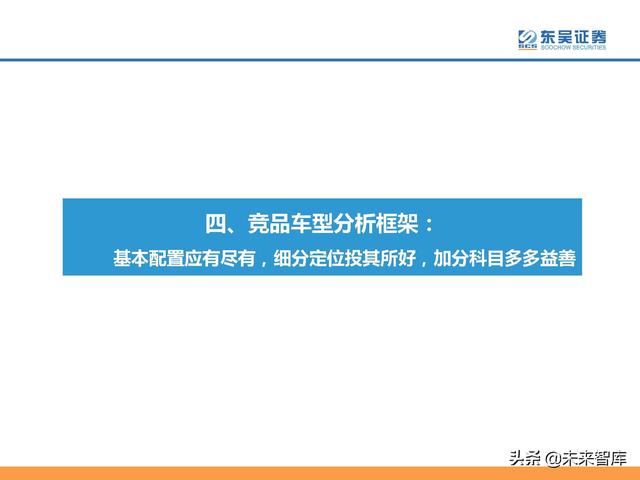 SCS 东吴证券
SOOCHOW SECURITIES

四、竞品车型分析框架：

基本配置应有尽有，细分定位投其所好，加分科目多多益善

头条 @未来智库